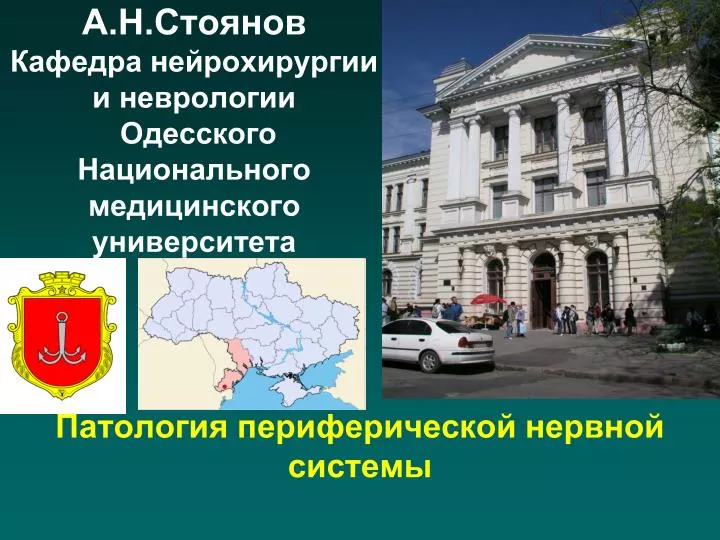 А.Н.Стоянов
Кафедра нейрохирургии и неврологии Одесского Национального медицинского университета

Патология периферической нервной системы